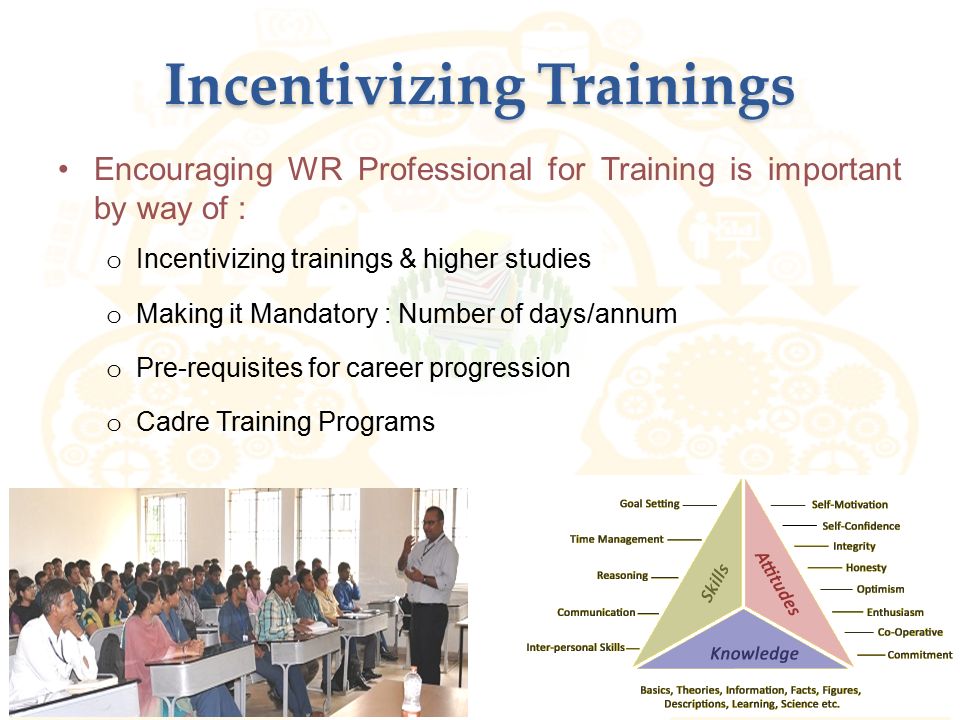 Incentivizing Trainings

• Encouraging WR Professional for Training is important by way of :

o Incentivizing trainings & higher studies

o Making it Mandatory : Number of days/annum

o Pre-requisites for career progression

o Cadre Training Programs

Goal Setting
Time Management
Reasoning
Communication
Inter-personal Skills

Skills
Attitudes
Knowledge

Self-Motivation
Self-Confidence
Integrity
Honesty
Optimism
Enthusiasm
Co-Operative
Commitment

Basics, Theories, Information, Facts, Figures, Descriptions, Learning, Science etc.